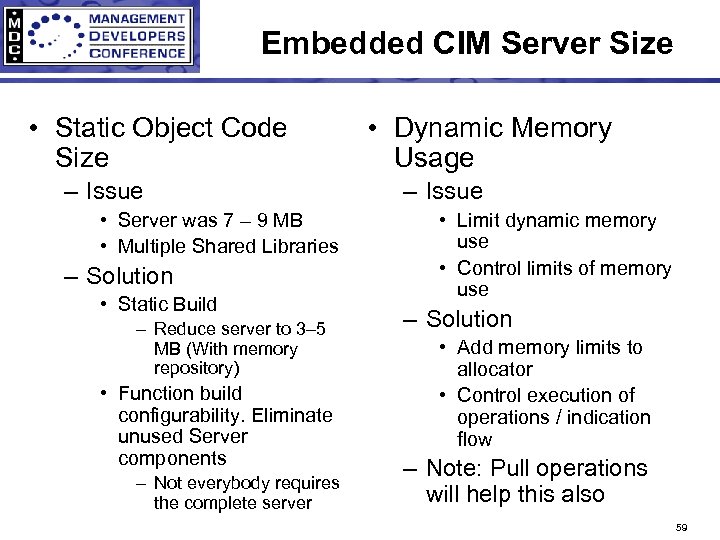 MDC
MANAGEMENT DEVELOPERS CONFERENCE

Embedded CIM Server Size

• Static Object Code Size
– Issue
• Server was 7 – 9 MB
• Multiple Shared Libraries
– Solution
• Static Build
– Reduce server to 3–5 MB (With memory repository)
• Function build configurability. Eliminate unused Server components
– Not everybody requires the complete server

• Dynamic Memory Usage
– Issue
• Limit dynamic memory use
• Control limits of memory use
– Solution
• Add memory limits to allocator
• Control execution of operations / indication flow
– Note: Pull operations will help this also

59